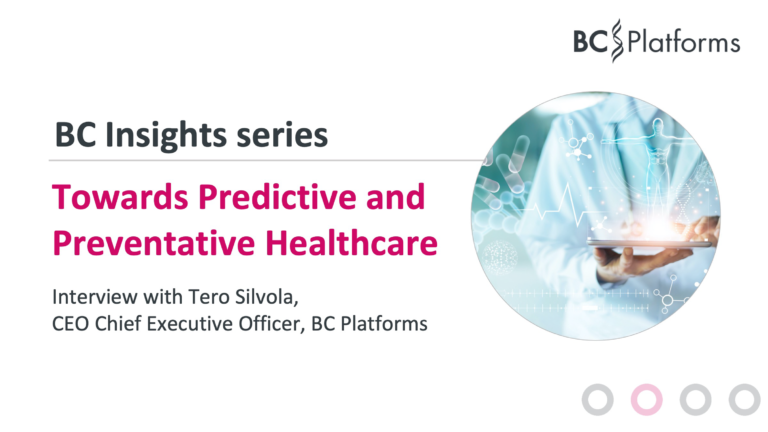 BC Platforms

BC Insights series

Towards Predictive and Preventative Healthcare

Interview with Tero Silvola,
CEO Chief Executive Officer, BC Platforms